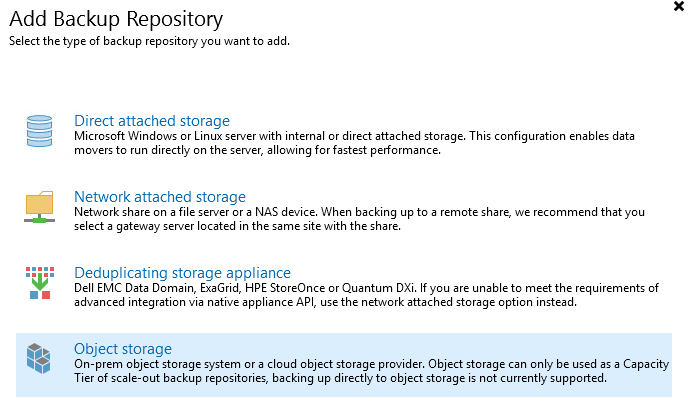 Add Backup Repository
Select the type of backup repository you want to add.

Direct attached storage
Microsoft Windows or Linux server with internal or direct attached storage. This configuration enables data movers to run directly on the server, allowing for fastest performance.

Network attached storage
Network share on a file server or a NAS device. When backing up to a remote share, we recommend that you select a gateway server located in the same site with the share.

Deduplicating storage appliance
Dell EMC Data Domain, ExaGrid, HPE StoreOnce or Quantum DXi. If you are unable to meet the requirements of advanced integration via native appliance API, use the network attached storage option instead.

Object storage
On-prem object storage system or a cloud object storage provider. Object storage can only be used as a Capacity Tier of scale-out backup repositories, backing up directly to object storage is not currently supported.